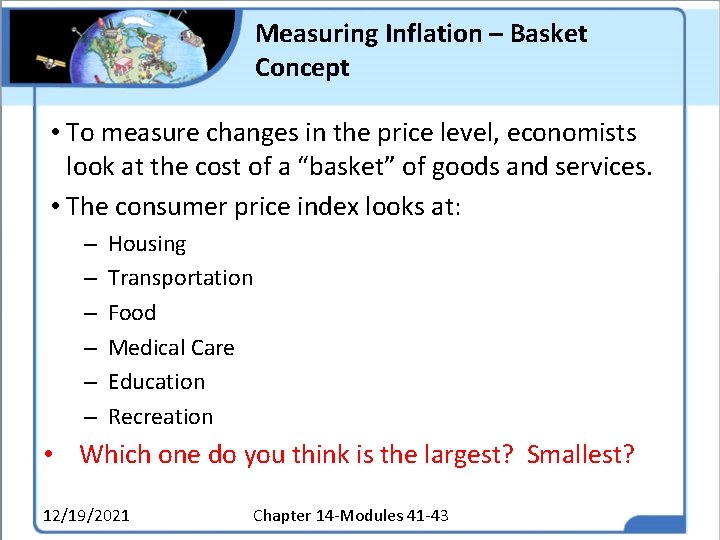 Measuring Inflation – Basket Concept

• To measure changes in the price level, economists look at the cost of a “basket” of goods and services.

• The consumer price index looks at:

– Housing

– Transportation

– Food

– Medical Care

– Education

– Recreation

• Which one do you think is the largest? Smallest?

12/19/2021

Chapter 14-Modules 41-43